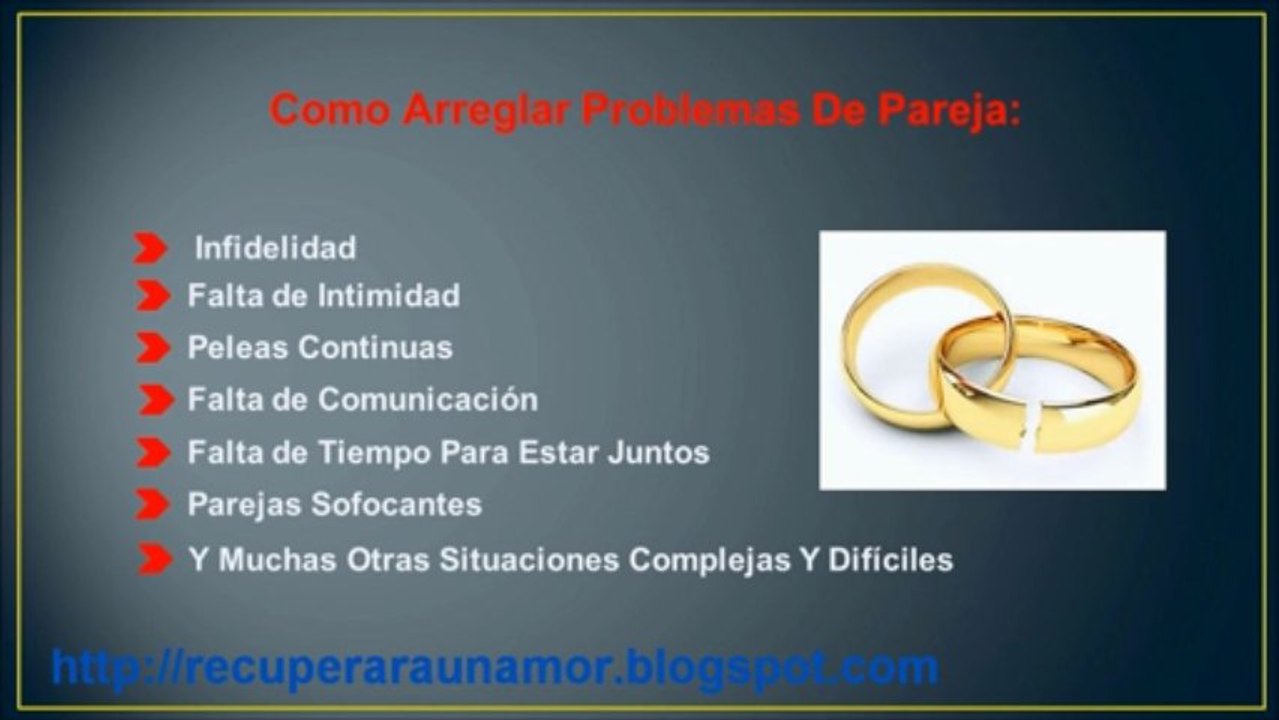 Como Arreglar Problemas De Pareja:

Infidelidad
Falta de Intimidad
Peleas Continuas
Falta de Comunicación
Falta de Tiempo Para Estar Juntos
Parejas Sofocantes
Y Muchas Otras Situaciones Complejas Y Difíciles

http://recuperaraunamor.blogspot.com